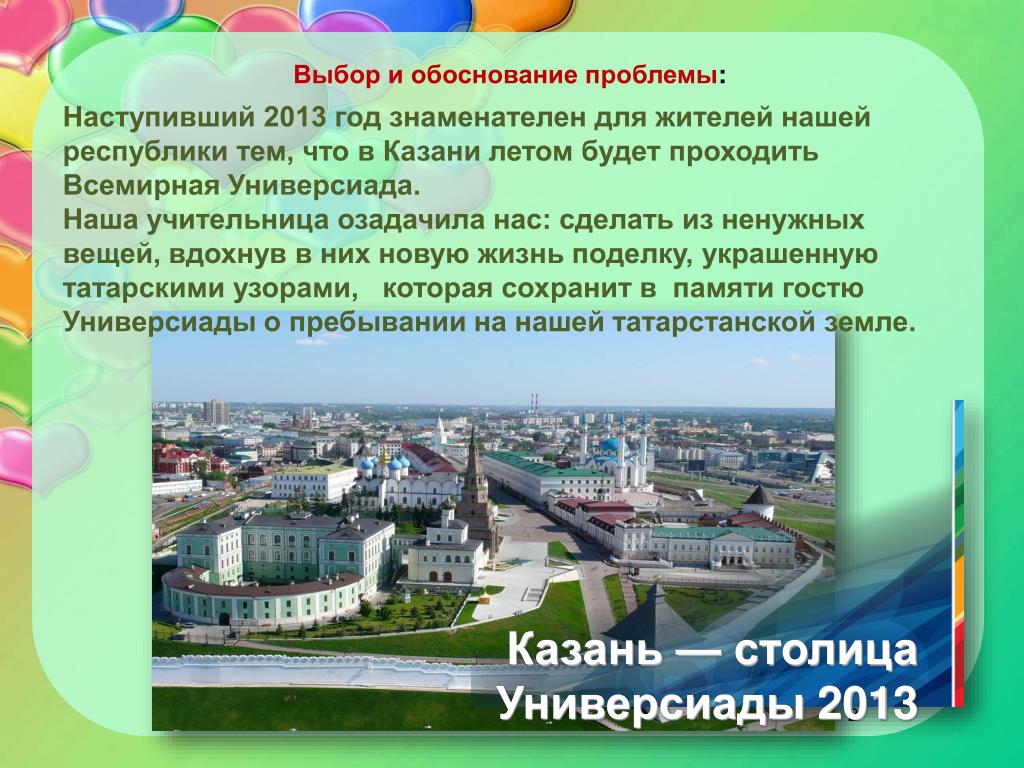 Выбор и обоснование проблемы:

Наступивший 2013 год знаменателен для жителей нашей республики тем, что в Казани летом будет проходить Всемирная Универсиада.
Наша учительница озадачила нас: сделать из ненужных вещей, вдохнув в них новую жизнь поделку, украшенную татарскими узорами, которая сохранит в памяти гостю Универсиады о пребывании на нашей татарстанской земле.

Казань — столица Универсиады 2013